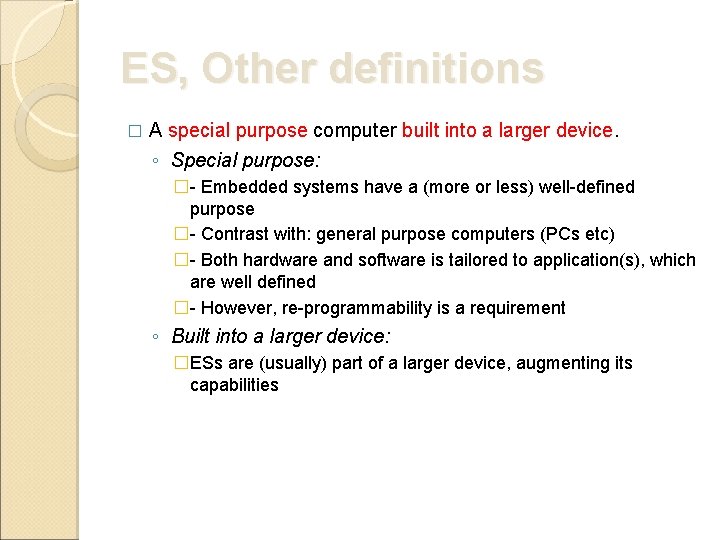 ES, Other definitions

□ A special purpose computer built into a larger device.

◦ Special purpose:

□- Embedded systems have a (more or less) well-defined purpose

□- Contrast with: general purpose computers (PCs etc)

□- Both hardware and software is tailored to application(s), which are well defined

□- However, re-programmability is a requirement

◦ Built into a larger device:

□ESs are (usually) part of a larger device, augmenting its capabilities